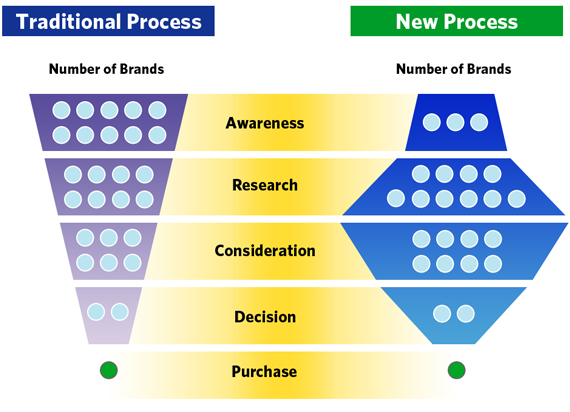 Traditional Process

New Process

Number of Brands

Number of Brands

Awareness

Research

Consideration

Decision

Purchase